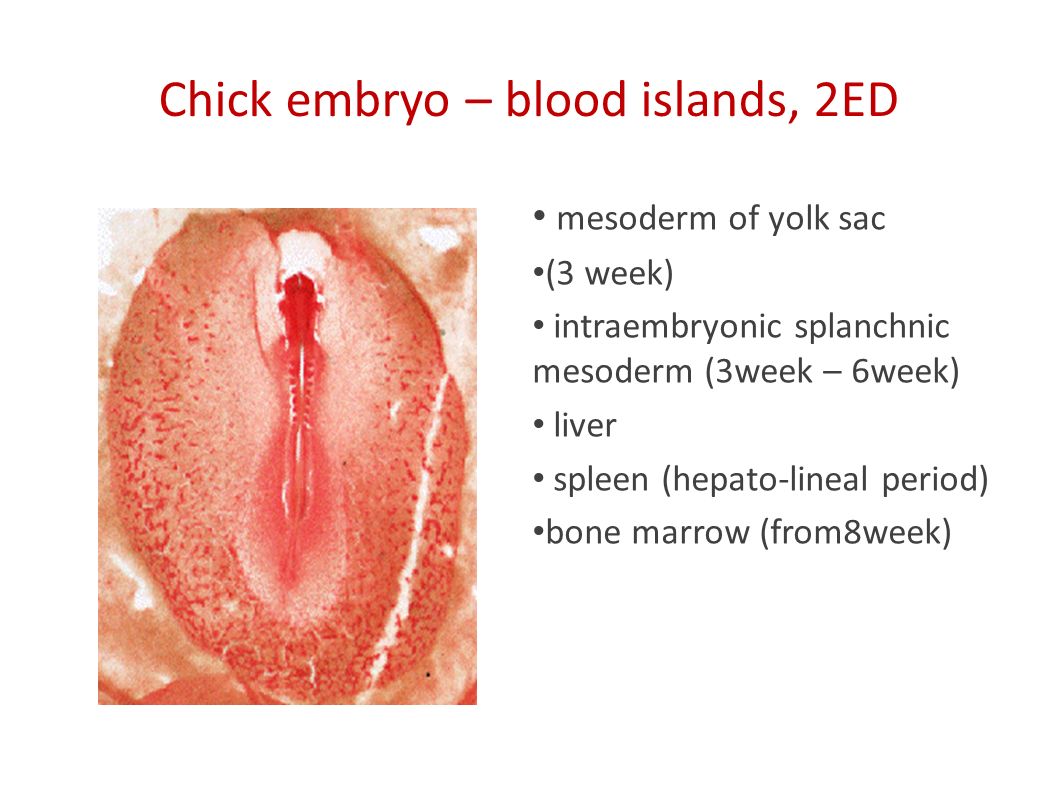 Chick embryo – blood islands, 2ED

• mesoderm of yolk sac
•(3 week)
• intraembryonic splanchnic mesoderm (3week – 6week)
• liver
• spleen (hepato-lineal period)
•bone marrow (from8week)